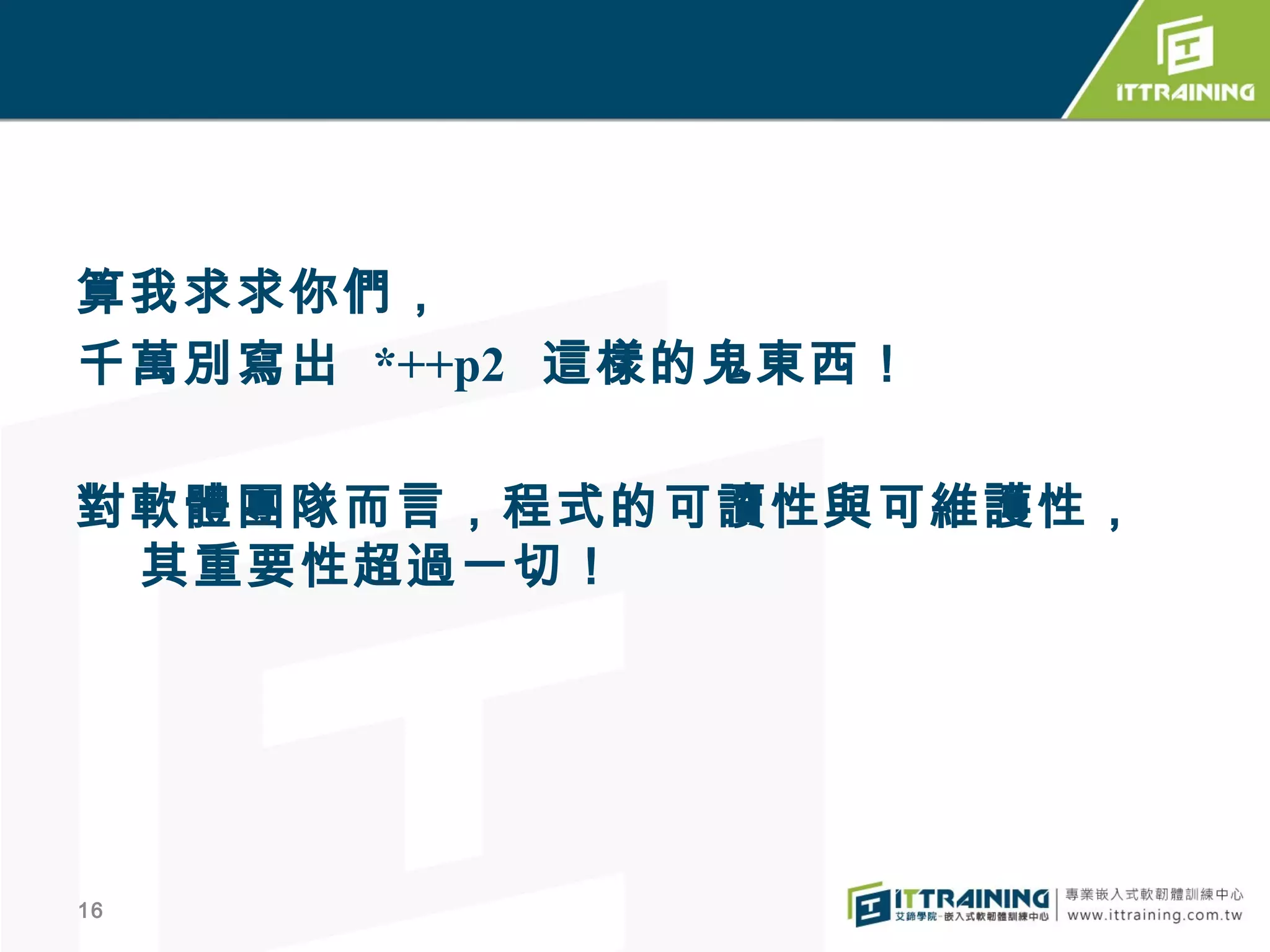 ITTRAINING

算我求求你們，

千萬別寫出 *++p2 這樣的鬼東西！

對軟體團隊而言，程式的可讀性與可維護性，其重要性超過一切！

16

ITTRAINING
艾鍗學院-嵌入式軟韌體訓練中心
專業嵌入式軟韌體訓練中心
www.ittraining.com.tw